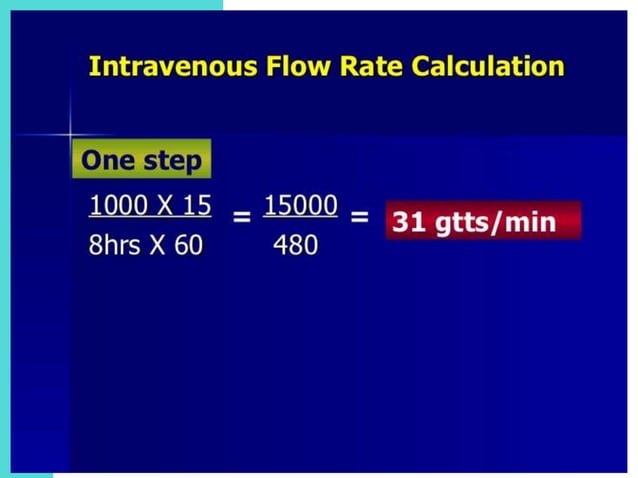 Intravenous Flow Rate Calculation

One step

$\frac{1000 \text{ X } 15}{8\text{hrs X } 60} = \frac{15000}{480} =$ 31 gtts/min